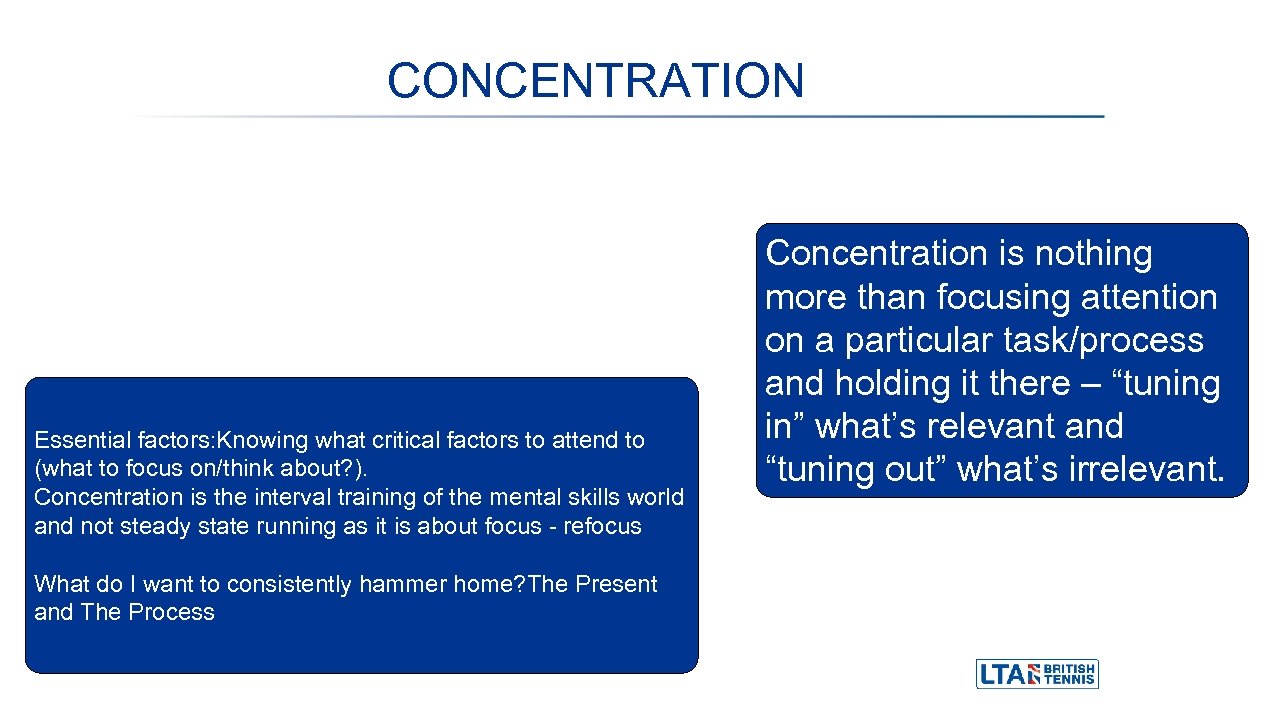 CONCENTRATION

Essential factors:Knowing what critical factors to attend to (what to focus on/think about?).
Concentration is the interval training of the mental skills world and not steady state running as it is about focus - refocus

What do I want to consistently hammer home?The Present and The Process

Concentration is nothing more than focusing attention on a particular task/process and holding it there – “tuning in” what’s relevant and “tuning out” what’s irrelevant.

LTA BRITISH TENNIS